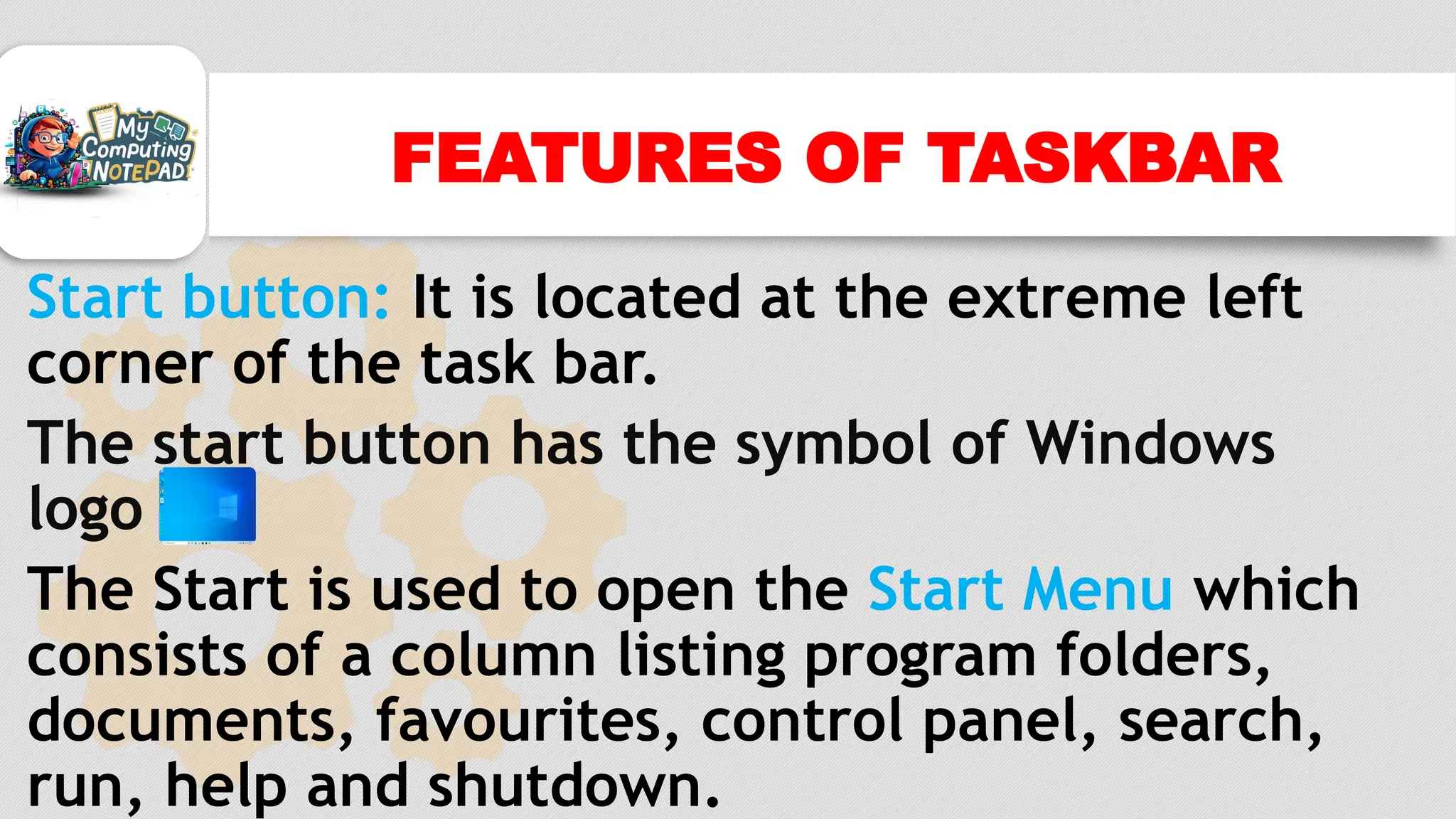 My Computing NOTEPAD

FEATURES OF TASKBAR

Start button: It is located at the extreme left corner of the task bar.

The start button has the symbol of Windows logo

The Start is used to open the Start Menu which consists of a column listing program folders, documents, favourites, control panel, search, run, help and shutdown.